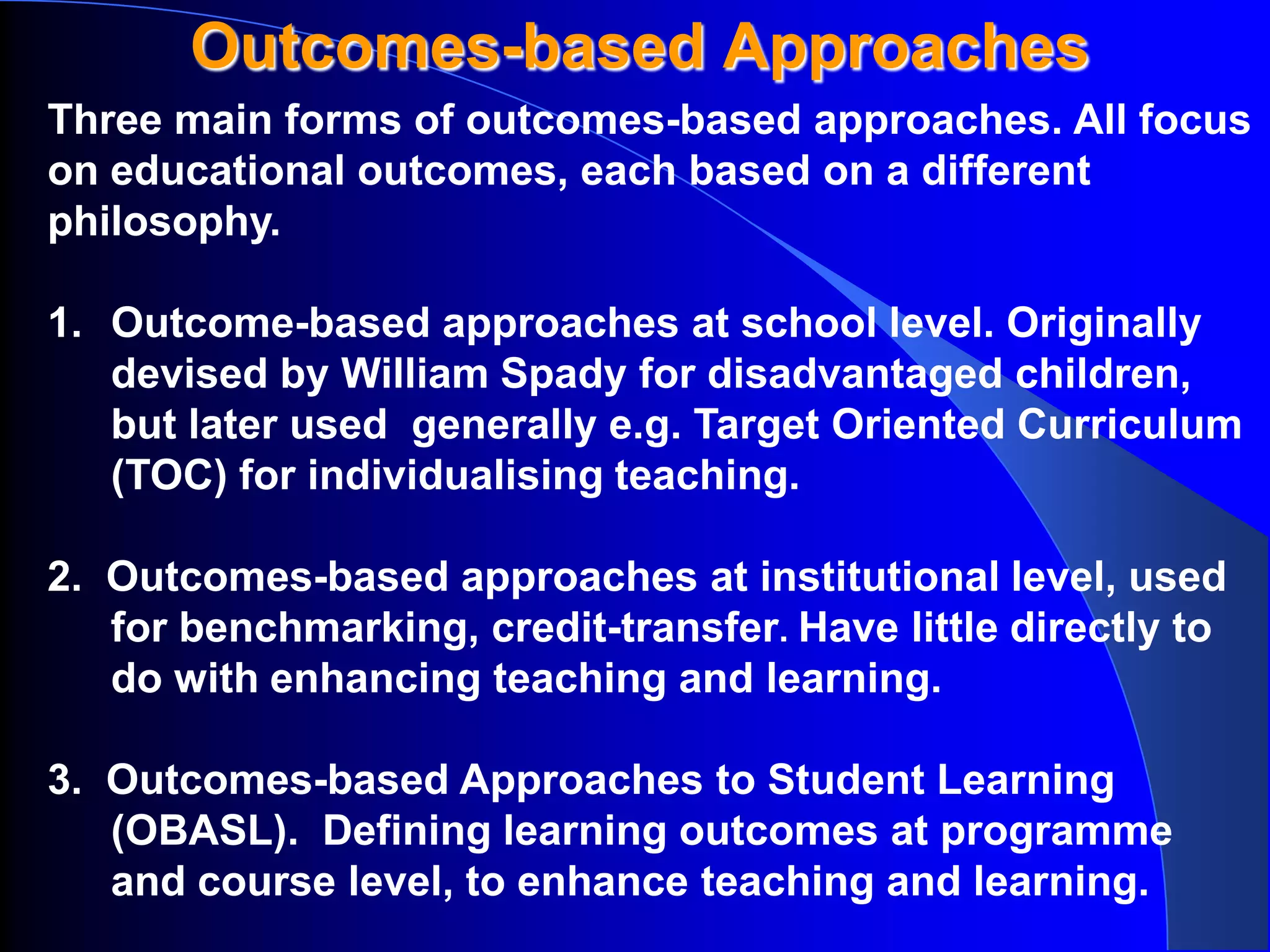 Outcomes-based Approaches

Three main forms of outcomes-based approaches. All focus on educational outcomes, each based on a different philosophy.

1. Outcome-based approaches at school level. Originally devised by William Spady for disadvantaged children, but later used generally e.g. Target Oriented Curriculum (TOC) for individualising teaching.

2. Outcomes-based approaches at institutional level, used for benchmarking, credit-transfer. Have little directly to do with enhancing teaching and learning.

3. Outcomes-based Approaches to Student Learning (OBASL). Defining learning outcomes at programme and course level, to enhance teaching and learning.